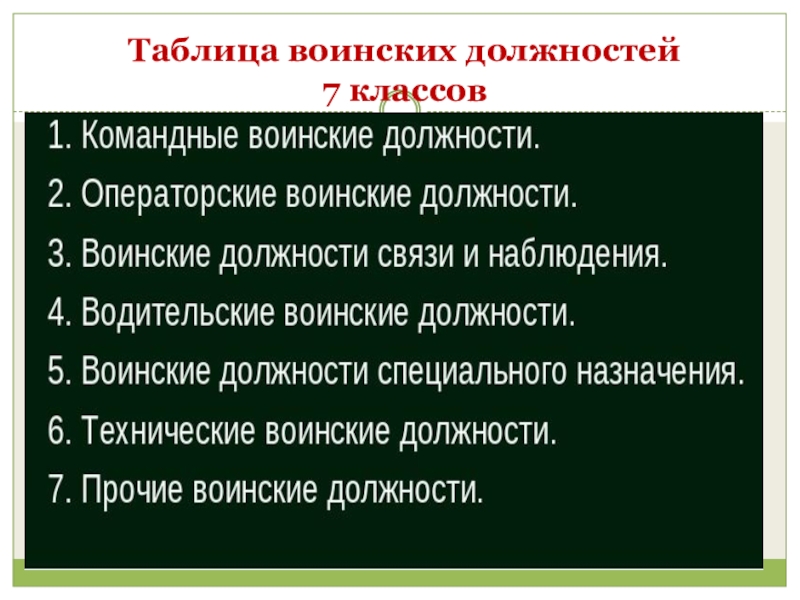 Таблица воинских должностей
7 классов

1. Командные воинские должности.
2. Операторские воинские должности.
3. Воинские должности связи и наблюдения.
4. Водительские воинские должности.
5. Воинские должности специального назначения.
6. Технические воинские должности.
7. Прочие воинские должности.